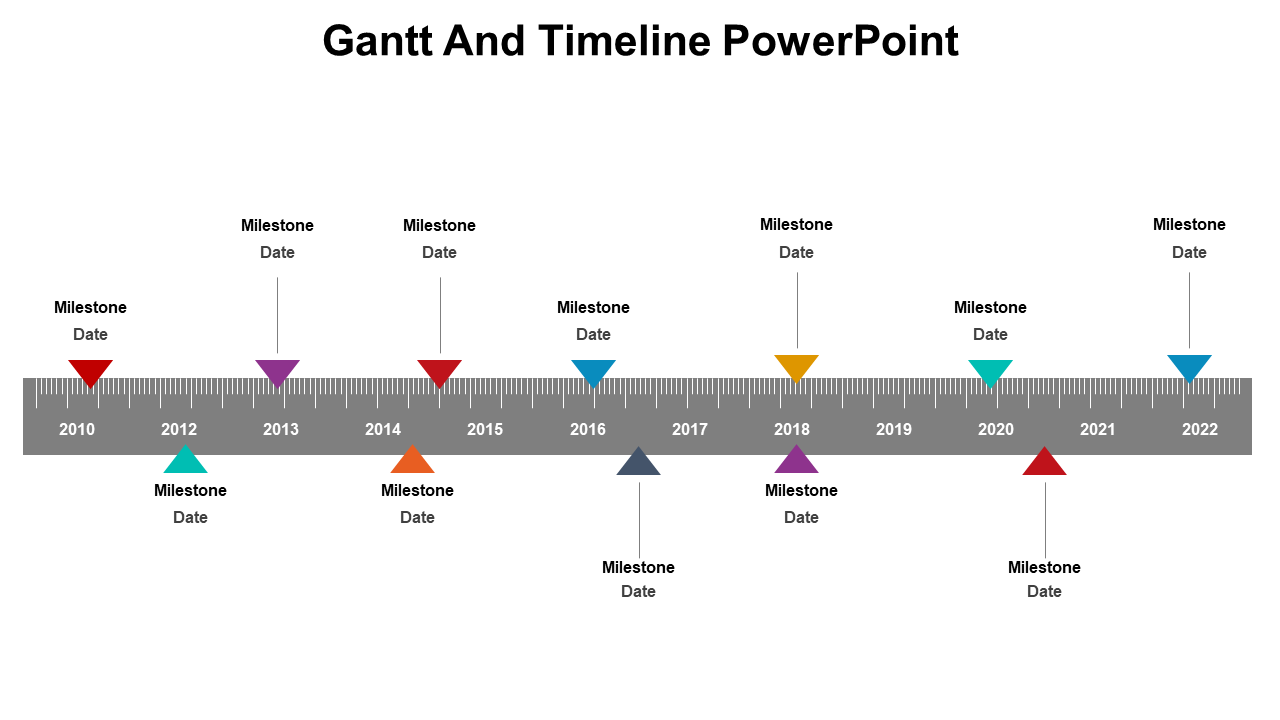 Gantt And Timeline PowerPoint

Milestone
Date

Milestone
Date

Milestone
Date

Milestone
Date

Milestone
Date

Milestone
Date

Milestone
Date

2010 2012 2013 2014 2015 2016 2017 2018 2019 2020 2021 2022

Milestone
Date

Milestone
Date

Milestone
Date

Milestone
Date

Milestone
Date